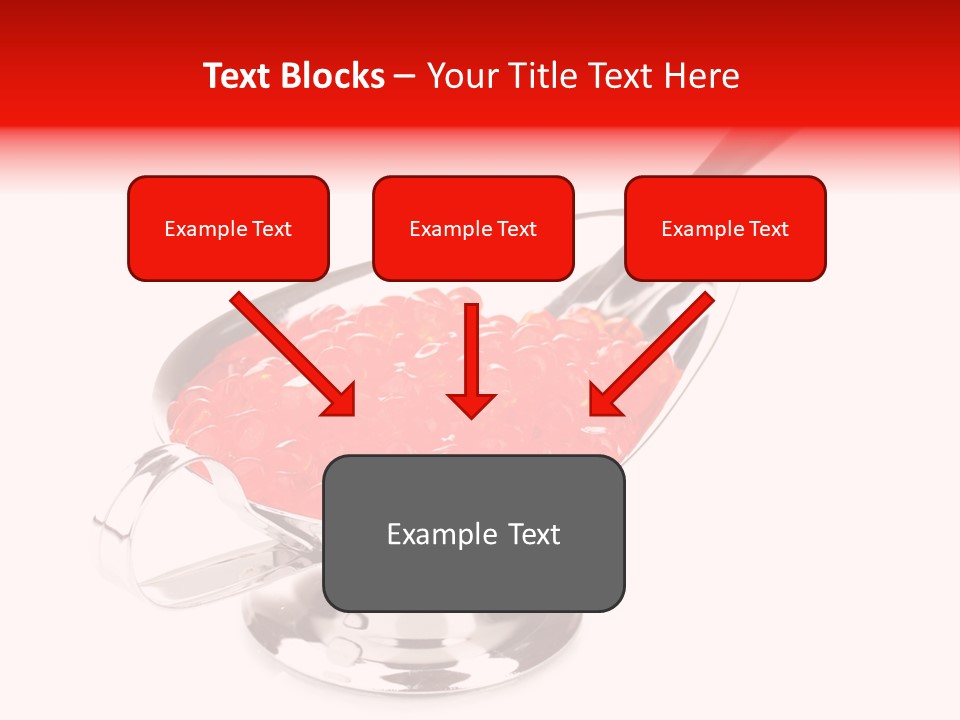 Text Blocks – Your Title Text Here

Example Text

Example Text

Example Text

Example Text